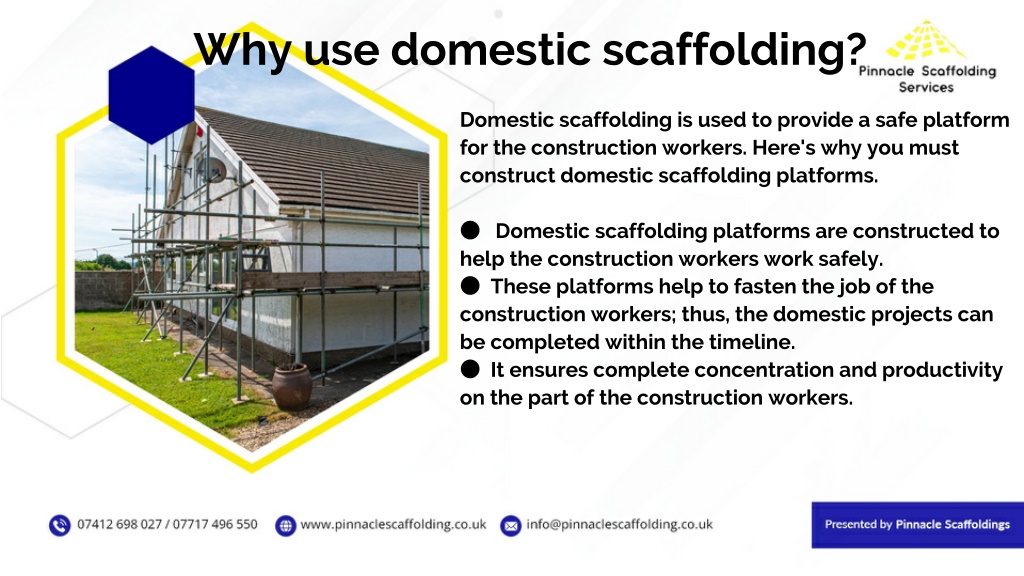 Why use domestic scaffolding?

Pinnacle Scaffolding Services

Domestic scaffolding is used to provide a safe platform for the construction workers. Here's why you must construct domestic scaffolding platforms.

● Domestic scaffolding platforms are constructed to help the construction workers work safely.
● These platforms help to fasten the job of the construction workers; thus, the domestic projects can be completed within the timeline.
● It ensures complete concentration and productivity on the part of the construction workers.

07412 698 027 / 07717 496 550 www.pinnaclescaffolding.co.uk info@pinnaclescaffolding.co.uk

Presented by Pinnacle Scaffoldings